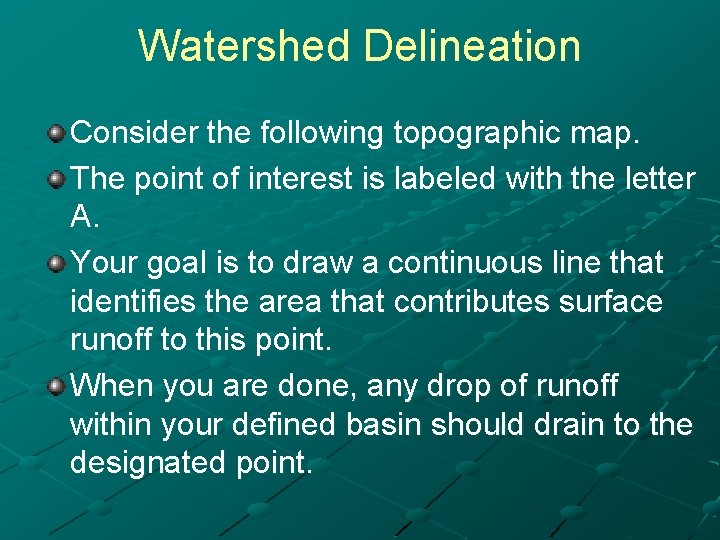 Watershed Delineation

Consider the following topographic map.

The point of interest is labeled with the letter A.

Your goal is to draw a continuous line that identifies the area that contributes surface runoff to this point.

When you are done, any drop of runoff within your defined basin should drain to the designated point.